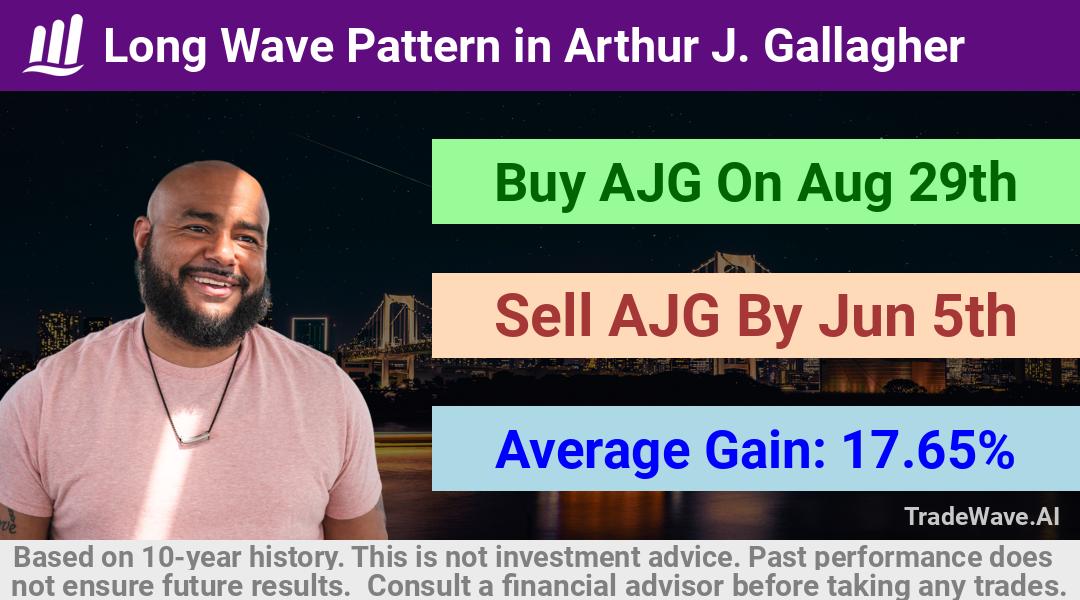 Long Wave Pattern in Arthur J. Gallagher

Buy AJG On Aug 29th

Sell AJG By Jun 5th

Average Gain: 17.65%

TradeWave.AI

Based on 10-year history. This is not investment advice. Past performance does not ensure future results. Consult a financial advisor before taking any trades.